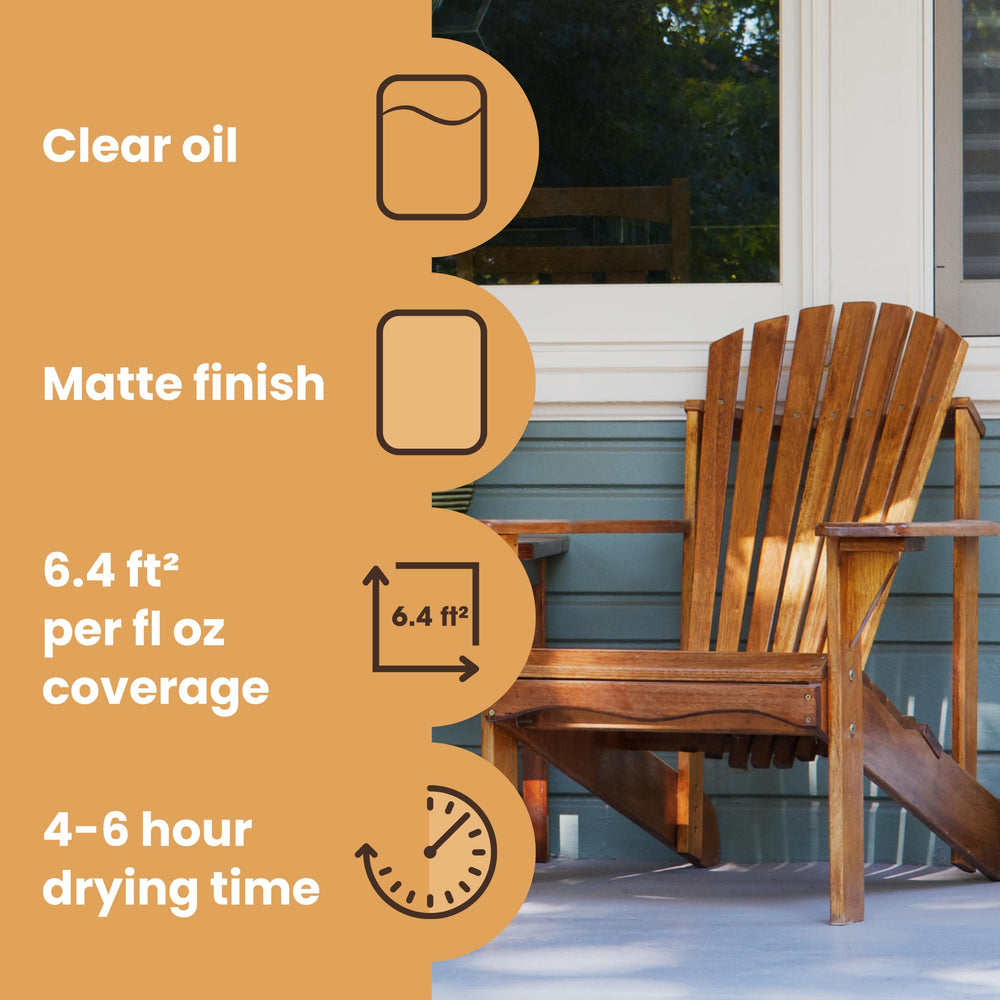 Clear oil

Matte finish

6.4 ft²
per fl oz
coverage

6.4 ft²

4-6 hour
drying time